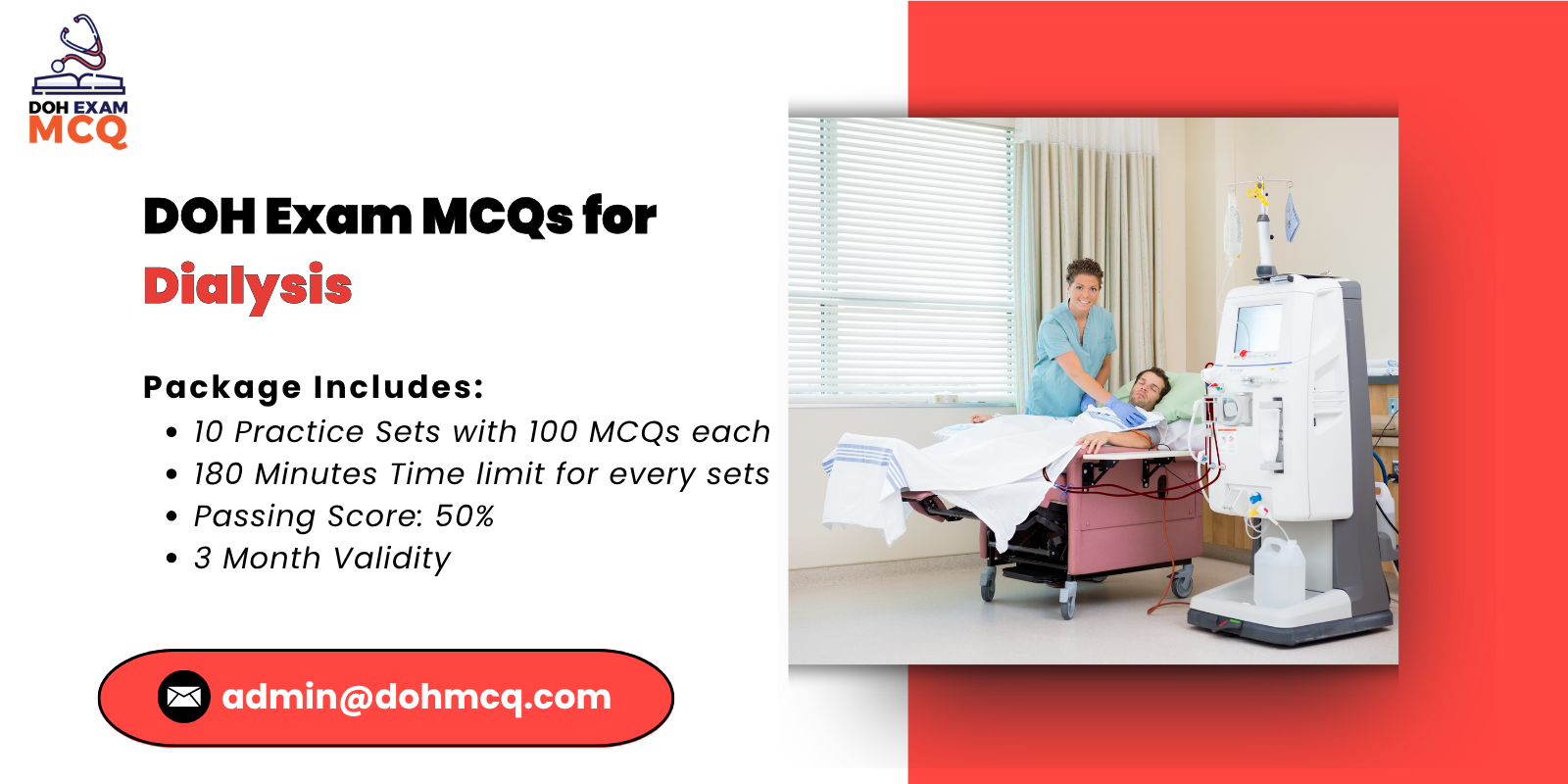 DOH EXAM
MCQ

DOH Exam MCQs for Dialysis

Package Includes:
• 10 Practice Sets with 100 MCQs each
• 180 Minutes Time limit for every sets
• Passing Score: 50%
• 3 Month Validity

admin@dohmcq.com